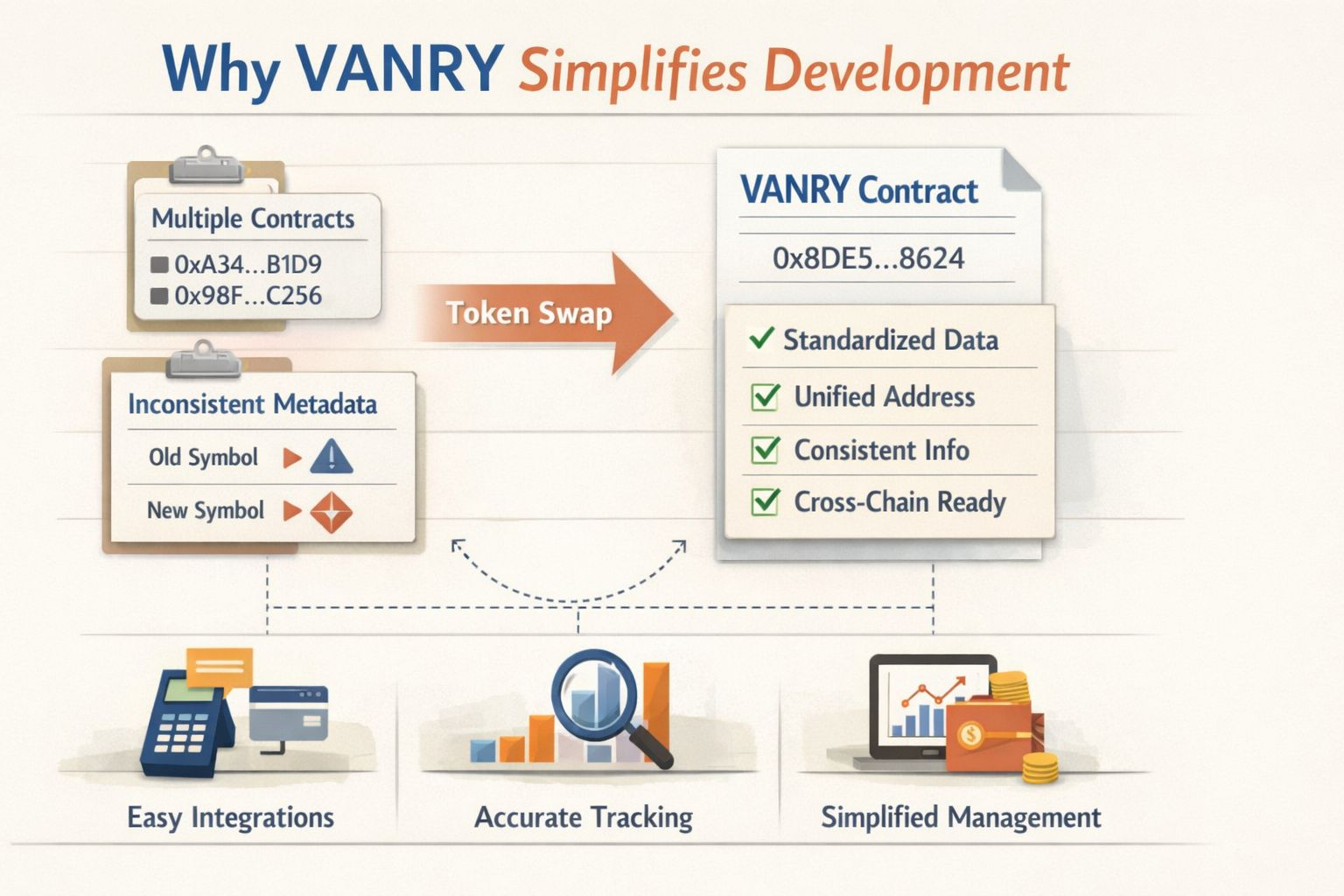 Why VANRY Simplifies Development

Multiple Contracts
0xA34...B1D9
0x98F...C256

Inconsistent Metadata
Old Symbol
New Symbol

Token Swap

VANRY Contract
0x8DE5...8624

Standardized Data
Unified Address
Consistent Info
Cross-Chain Ready

Easy Integrations

Accurate Tracking

Simplified Management